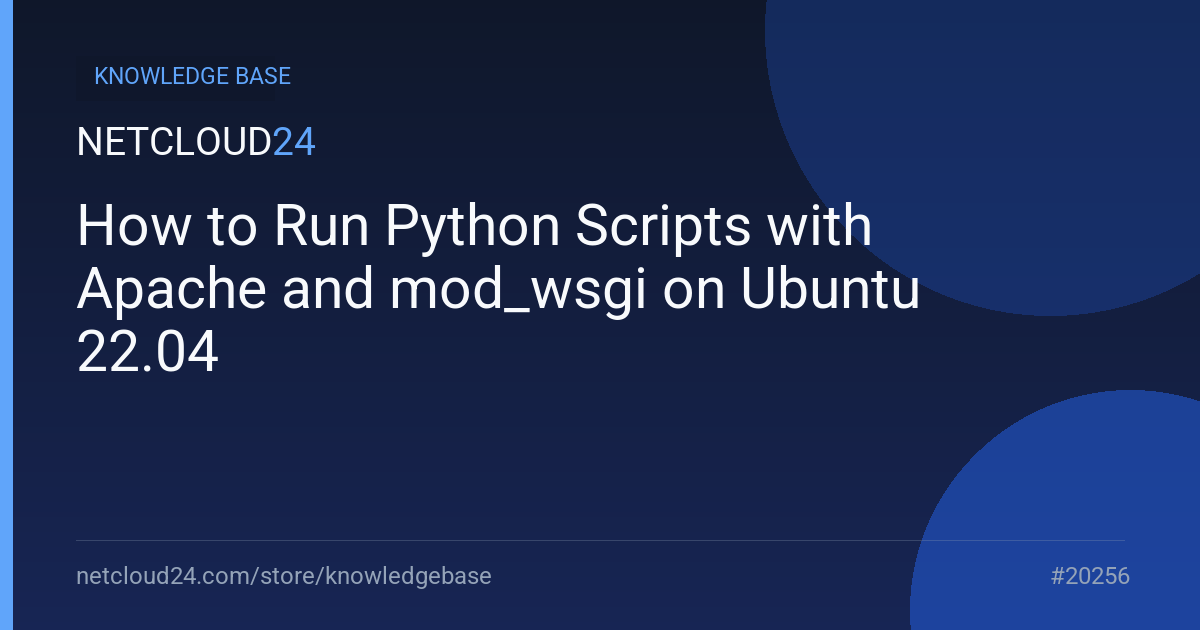 KNOWLEDGE BASE

NETCLOUD24

How to Run Python Scripts with Apache and mod_wsgi on Ubuntu 22.04

netcloud24.com/store/knowledgebase

#20256